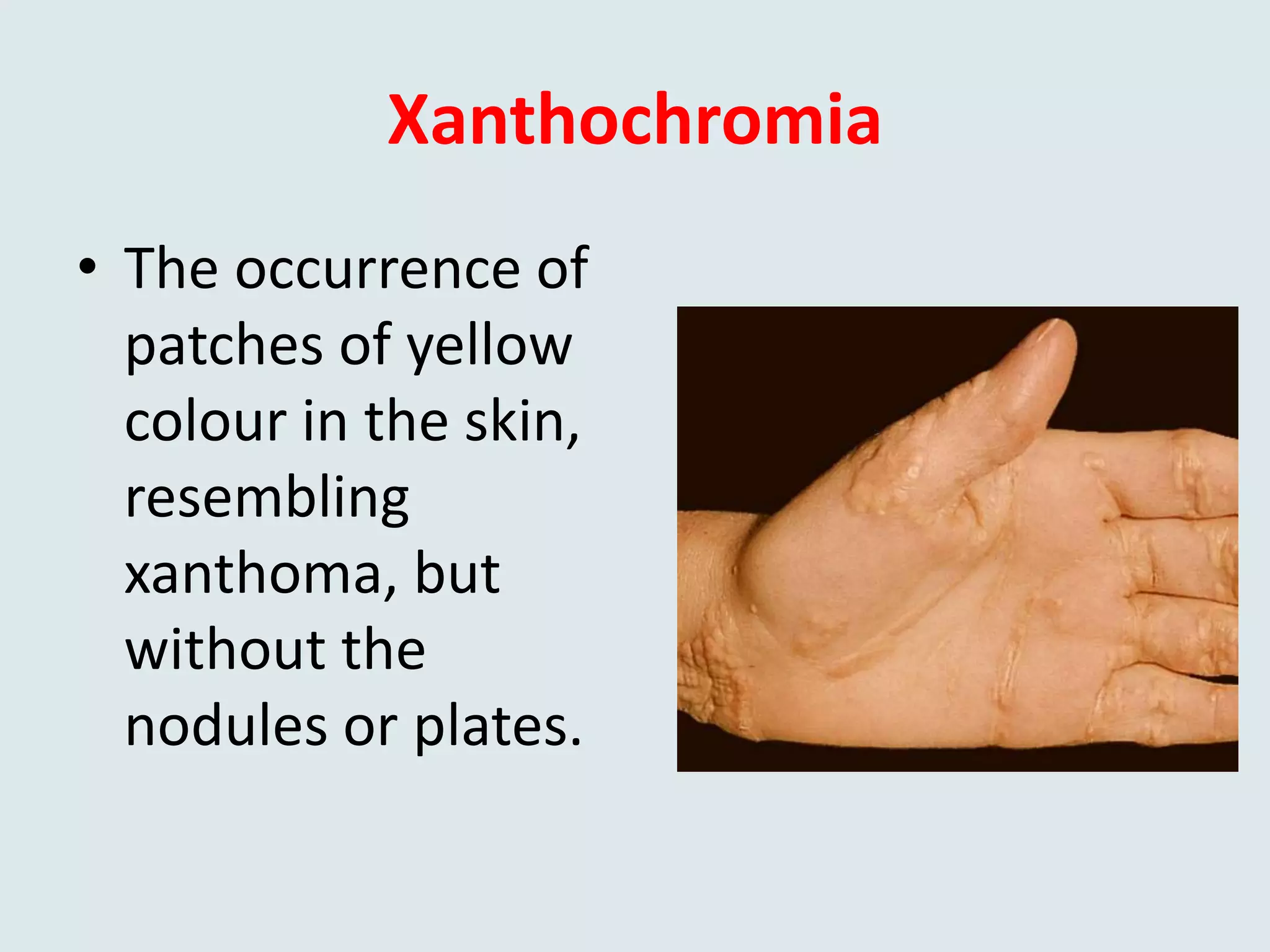 Xanthochromia

• The occurrence of patches of yellow colour in the skin, resembling xanthoma, but without the nodules or plates.